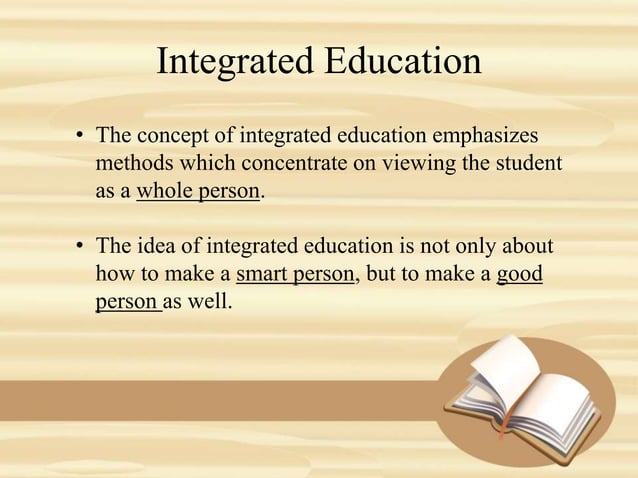 Integrated Education

• The concept of integrated education emphasizes methods which concentrate on viewing the student as a whole person.

• The idea of integrated education is not only about how to make a smart person, but to make a good person as well.